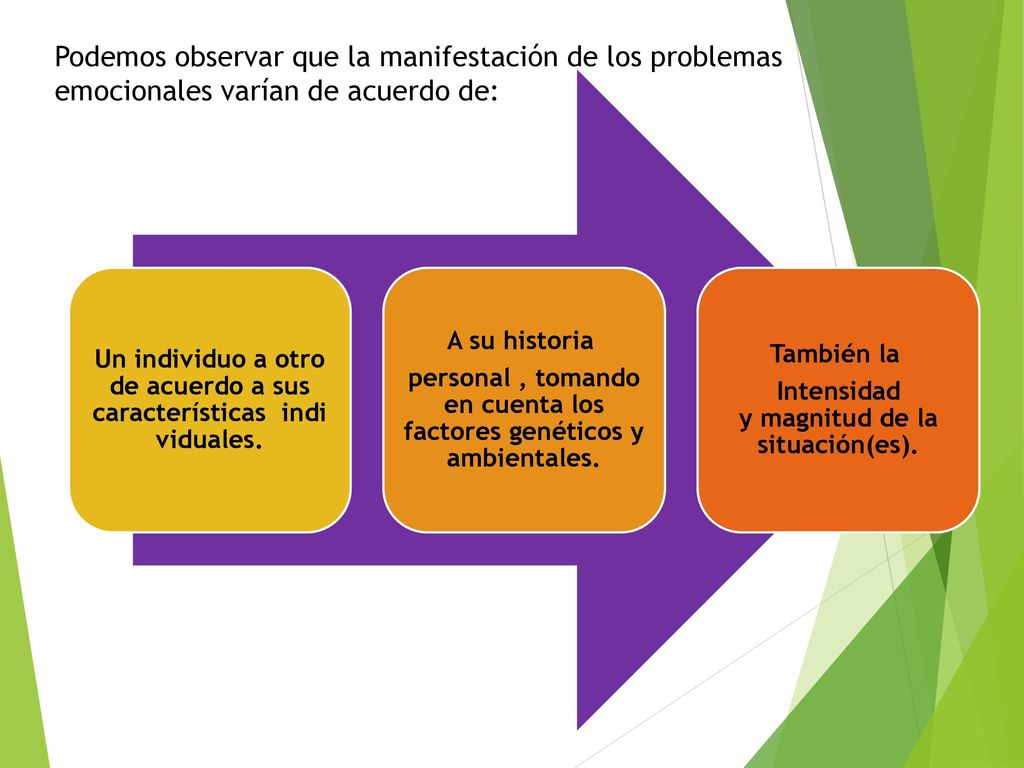 Podemos observar que la manifestación de los problemas emocionales varían de acuerdo de:

Un individuo a otro de acuerdo a sus características indi viduales.

A su historia personal , tomando en cuenta los factores genéticos y ambientales.

También la Intensidad y magnitud de la situación(es).